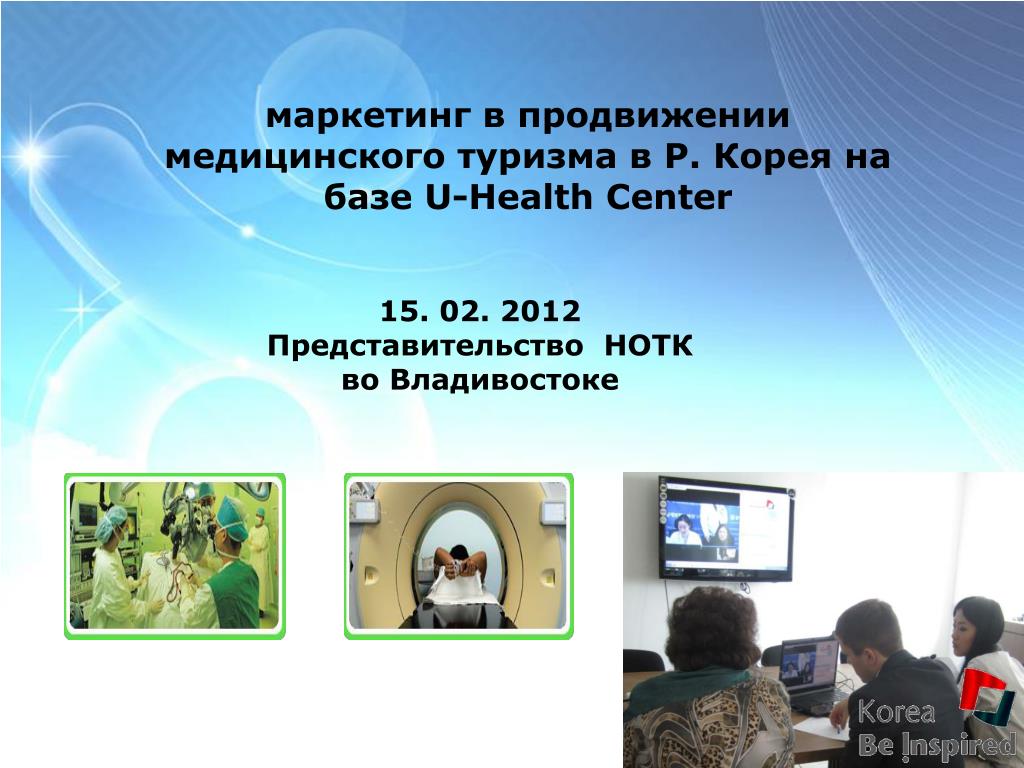 маркетинг в продвижении медицинского туризма в Р. Корея на базе U-Health Center

15. 02. 2012
Представительство НОТК
во Владивостоке

Korea
Be Inspired